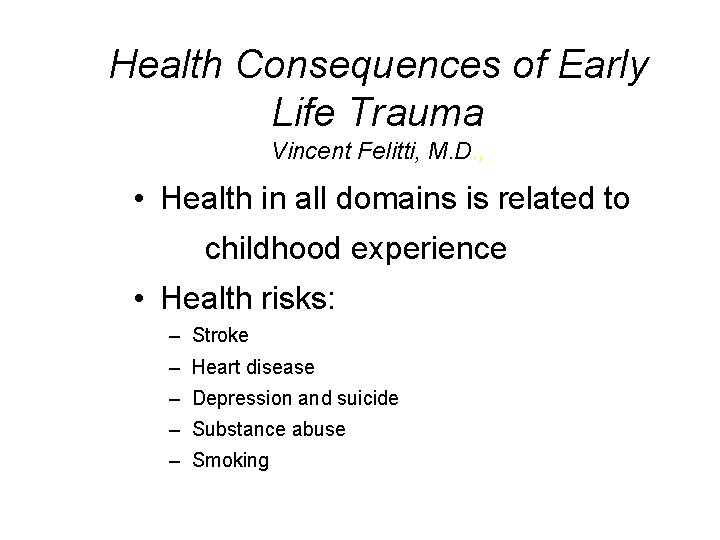 Health Consequences of Early Life Trauma
Vincent Felitti, M.D.,

• Health in all domains is related to childhood experience
• Health risks:
– Stroke
– Heart disease
– Depression and suicide
– Substance abuse
– Smoking